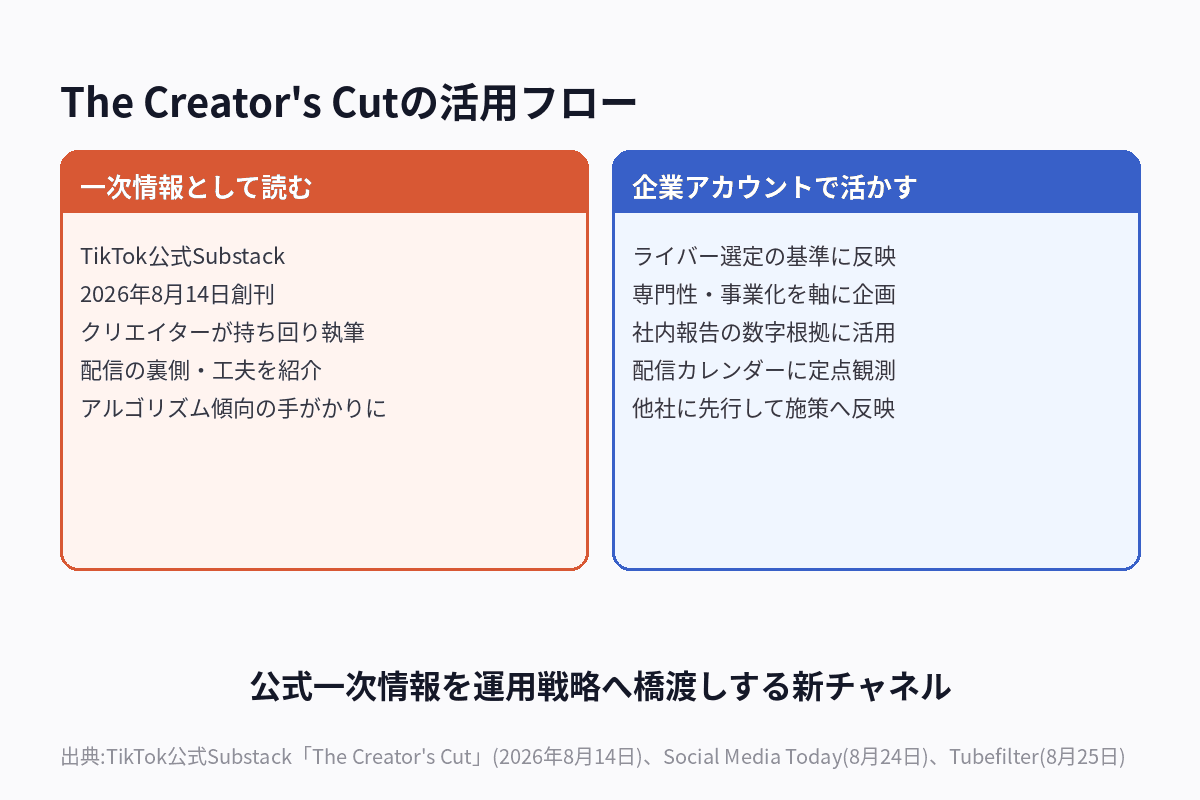 The Creator's Cutの活用フロー

一次情報として読む

TikTok公式Substack
2026年8月14日創刊
クリエイターが持ち回り執筆
配信の裏側・工夫を紹介
アルゴリズム傾向の手がかりに

企業アカウントで活かす

ライバー選定の基準に反映
専門性・事業化を軸に企画
社内報告の数字根拠に活用
配信カレンダーに定点観測
他社に先行して施策へ反映

公式一次情報を運用戦略へ橋渡しする新チャネル

出典:TikTok公式Substack「The Creator's Cut」(2026年8月14日)、Social Media Today(8月24日)、Tubefilter(8月25日)